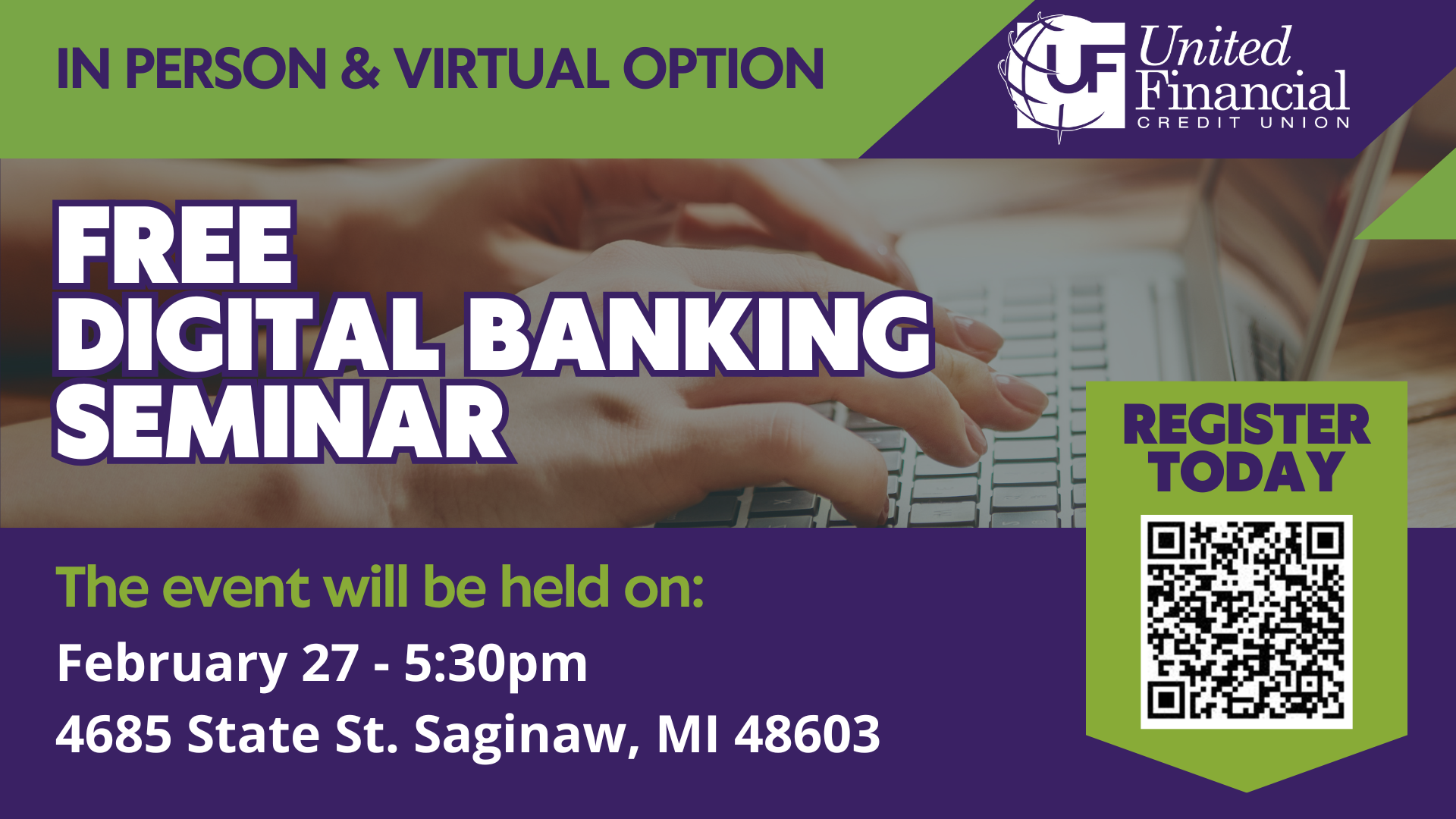 IN PERSON & VIRTUAL OPTION

UF United Financial CREDIT UNION

FREE
DIGITAL BANKING
SEMINAR

REGISTER TODAY

The event will be held on:

February 27 - 5:30pm

4685 State St. Saginaw, MI 48603